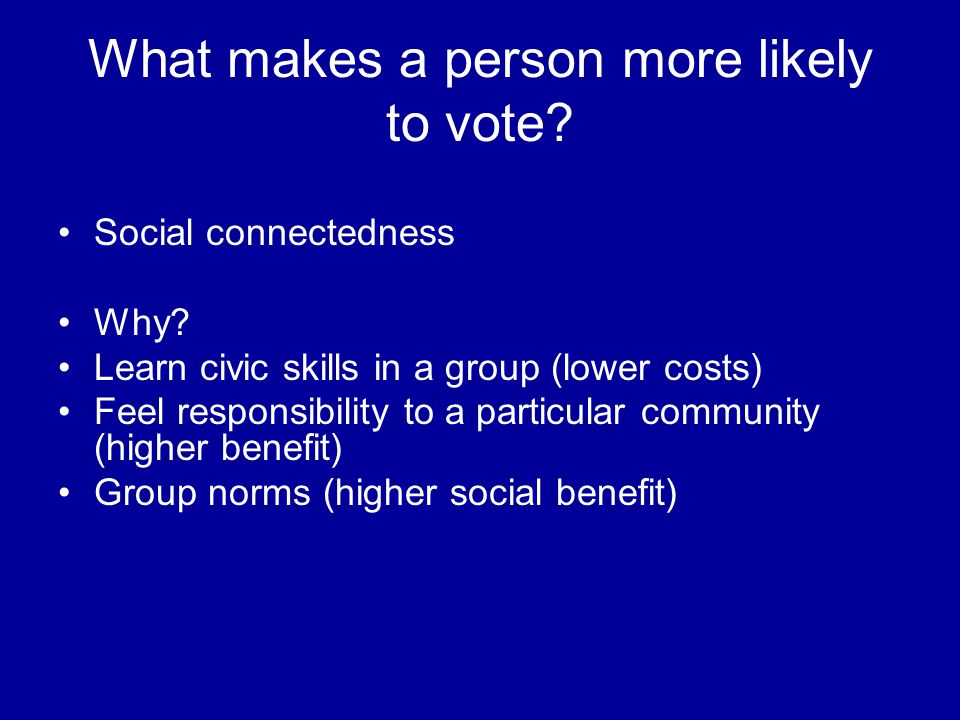 What makes a person more likely to vote?

• Social connectedness

• Why?
• Learn civic skills in a group (lower costs)
• Feel responsibility to a particular community (higher benefit)
• Group norms (higher social benefit)